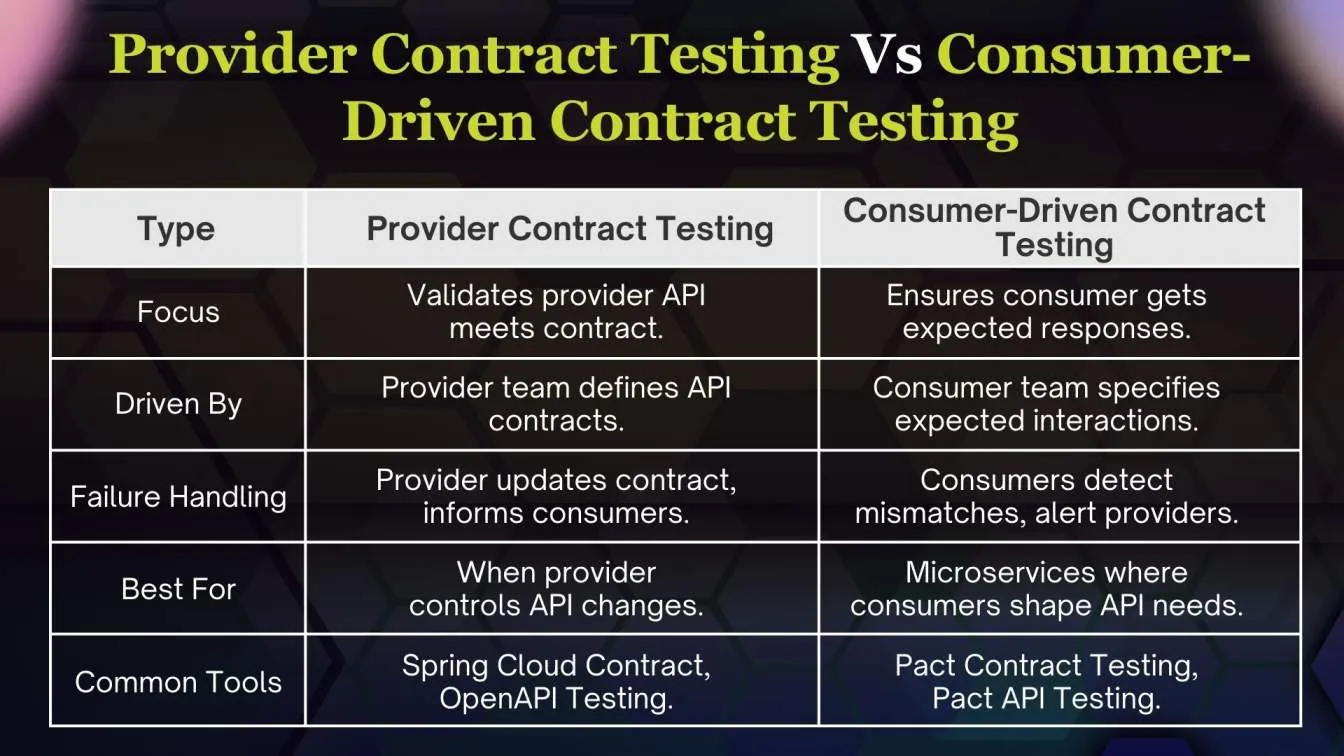 Provider Contract Testing Vs Consumer-Driven Contract Testing

| Type | Provider Contract Testing | Consumer-Driven Contract Testing |
|---|---|---|
| Focus | Validates provider API meets contract. | Ensures consumer gets expected responses. |
| Driven By | Provider team defines API contracts. | Consumer team specifies expected interactions. |
| Failure Handling | Provider updates contract, informs consumers. | Consumers detect mismatches, alert providers. |
| Best For | When provider controls API changes. | Microservices where consumers shape API needs. |
| Common Tools | Spring Cloud Contract, OpenAPI Testing. | Pact Contract Testing, Pact API Testing. |